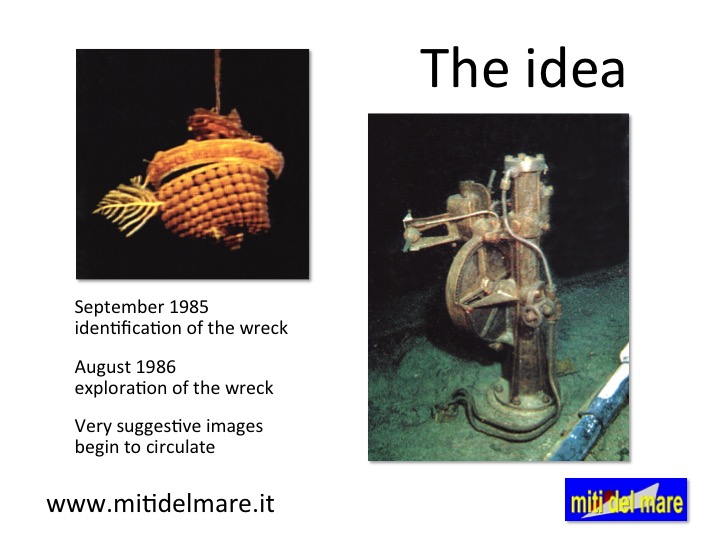 The idea

September 1985
identification of the wreck

August 1986
exploration of the wreck

Very suggestive images begin to circulate

www.mitidelmare.it

miti del mare